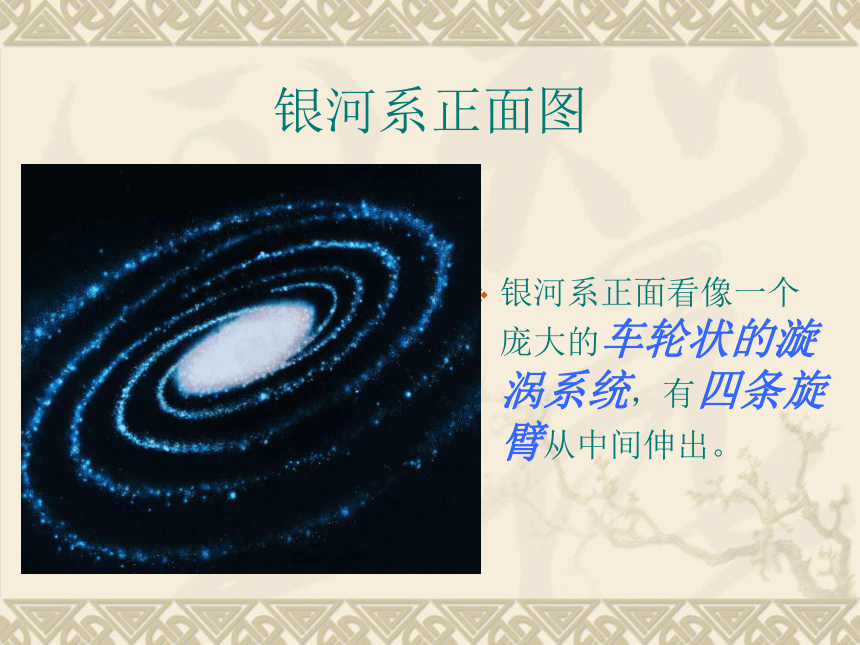 银河系正面图

银河系正面看像一个庞大的车轮状的漩涡系统，有四条旋臂从中间伸出。